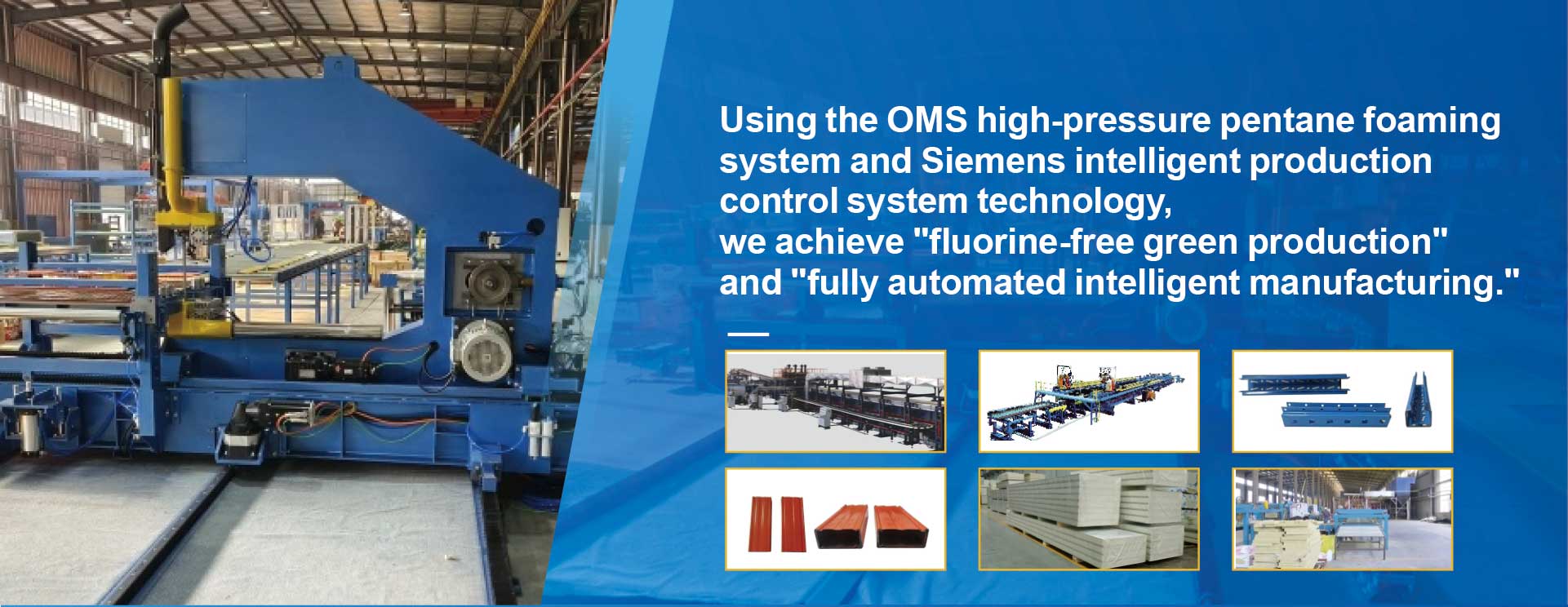 Using the OMS high-pressure pentane foaming system and Siemens intelligent production control system technology,
we achieve "fluorine-free green production" and "fully automated intelligent manufacturing."